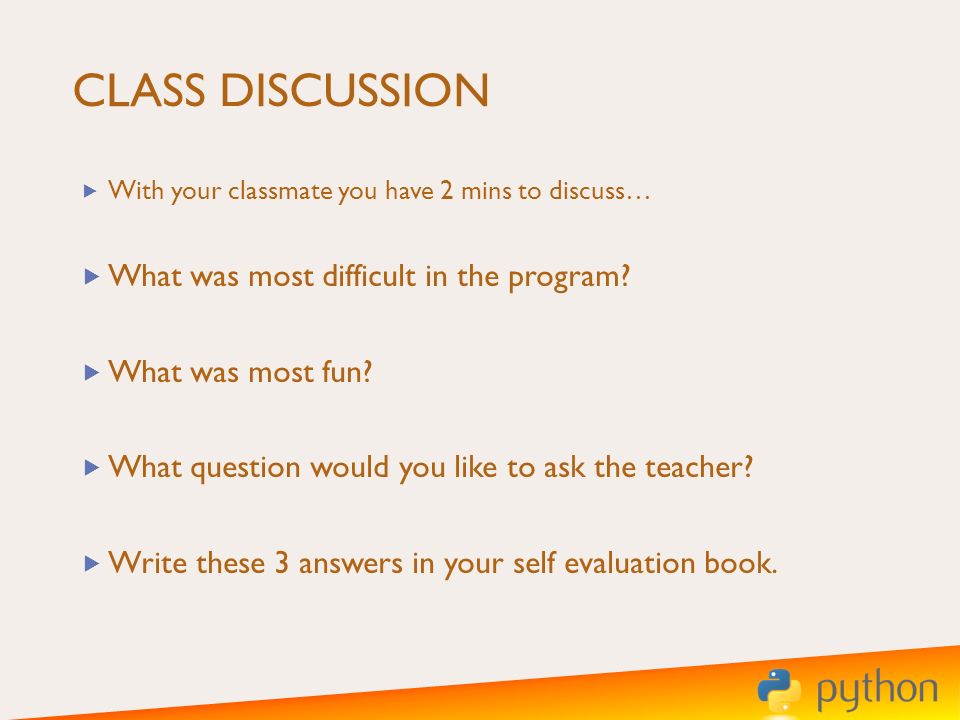 CLASS DISCUSSION

With your classmate you have 2 mins to discuss…

What was most difficult in the program?

What was most fun?

What question would you like to ask the teacher?

Write these 3 answers in your self evaluation book.

python